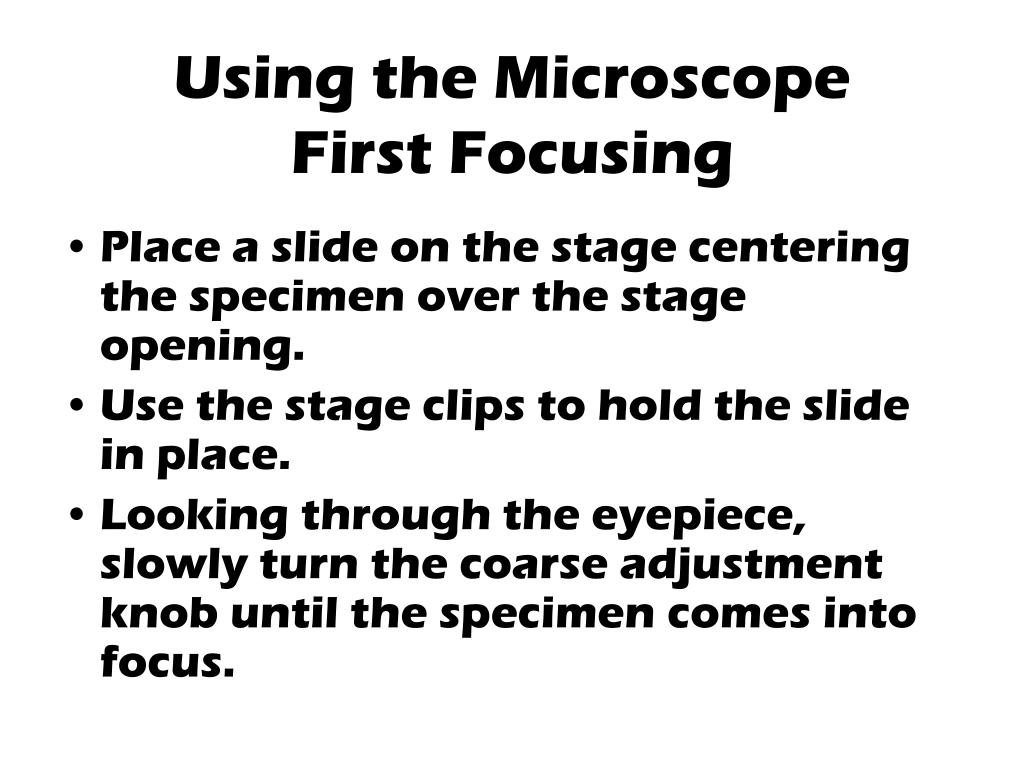 Using the Microscope
First Focusing

• Place a slide on the stage centering the specimen over the stage opening.
• Use the stage clips to hold the slide in place.
• Looking through the eyepiece, slowly turn the coarse adjustment knob until the specimen comes into focus.